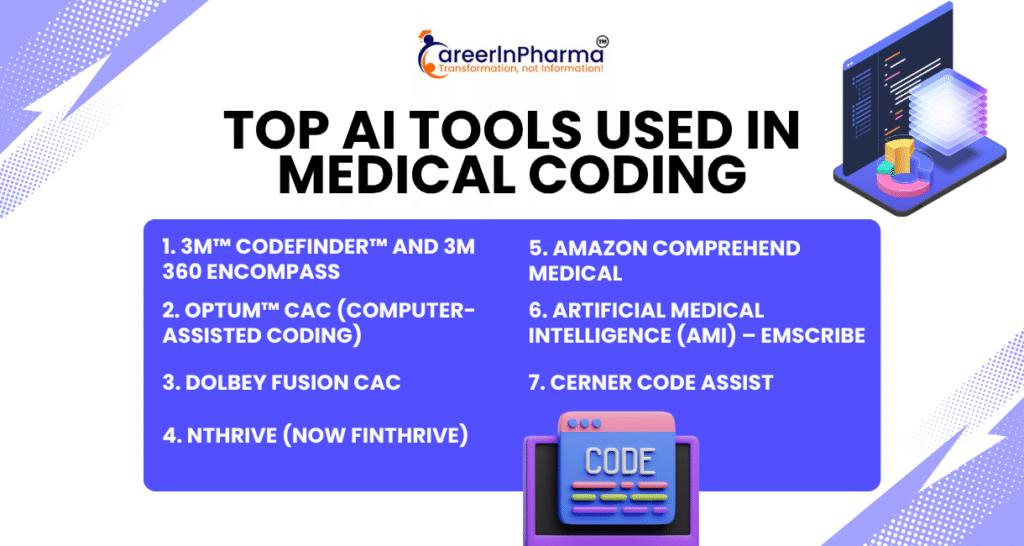 CareerInPharma™
Transformation, not Information!

TOP AI TOOLS USED IN MEDICAL CODING

1. 3M™ CODEFINDER™ AND 3M 360 ENCOMPASS

2. OPTUM™ CAC (COMPUTER-ASSISTED CODING)

3. DOLBEY FUSION CAC

4. NTHRIVE (NOW FINTHRIVE)

5. AMAZON COMPREHEND MEDICAL

6. ARTIFICIAL MEDICAL INTELLIGENCE (AMI) – EMSCRIBE

7. CERNER CODE ASSIST

CODE